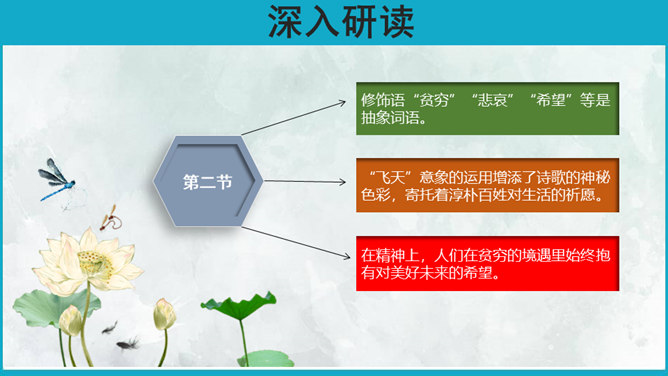 深入研读

第二节

修饰语“贫穷”“悲哀”“希望”等是抽象词语。

“飞天”意象的运用增添了诗歌的神秘色彩，寄托着淳朴百姓对生活的祈愿。

在精神上，人们在贫穷的境遇里始终抱有对美好未来的希望。